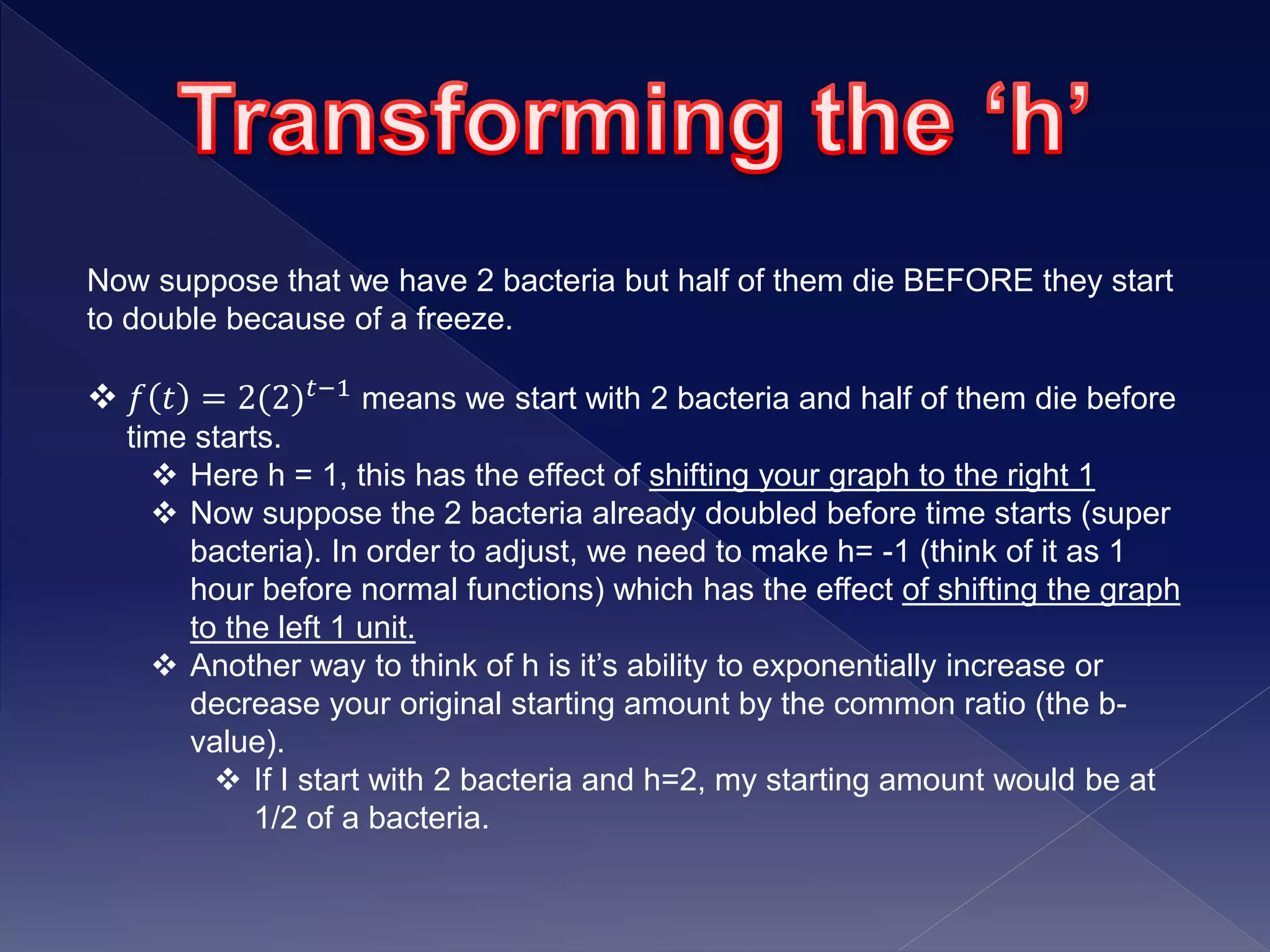 Transforming the ‘h’

Now suppose that we have 2 bacteria but half of them die BEFORE they start to double because of a freeze.

❖ $f(t) = 2(2)^{t-1}$ means we start with 2 bacteria and half of them die before time starts.
❖ Here h = 1, this has the effect of shifting your graph to the right 1
❖ Now suppose the 2 bacteria already doubled before time starts (super bacteria). In order to adjust, we need to make h= -1 (think of it as 1 hour before normal functions) which has the effect of shifting the graph to the left 1 unit.
❖ Another way to think of h is it’s ability to exponentially increase or decrease your original starting amount by the common ratio (the b-value).
❖ If I start with 2 bacteria and h=2, my starting amount would be at 1/2 of a bacteria.